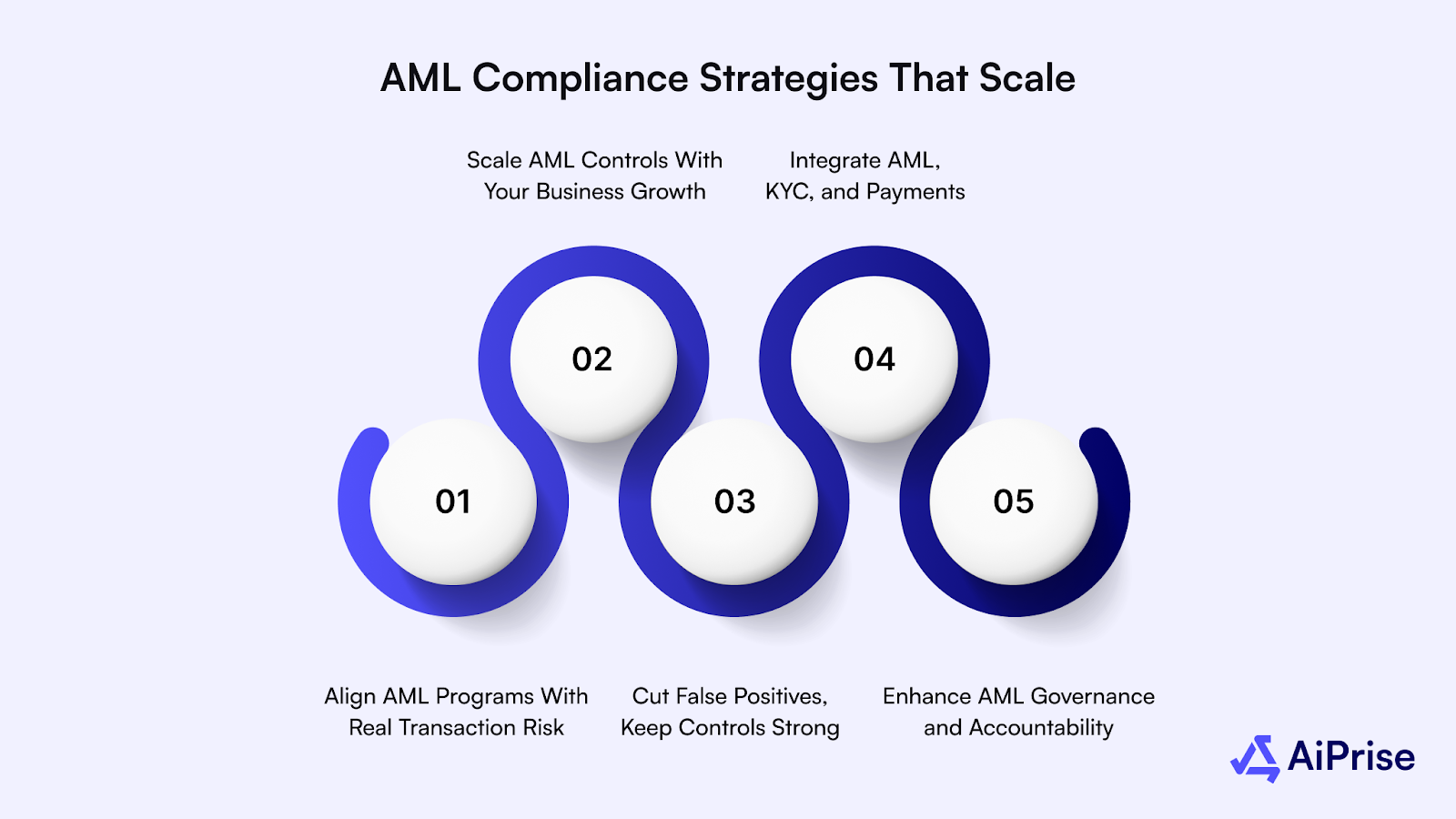 AML Compliance Strategies That Scale

Scale AML Controls With Your Business Growth

Integrate AML, KYC, and Payments

02

04

01

03

05

Align AML Programs With Real Transaction Risk

Cut False Positives, Keep Controls Strong

Enhance AML Governance and Accountability

AiPrise